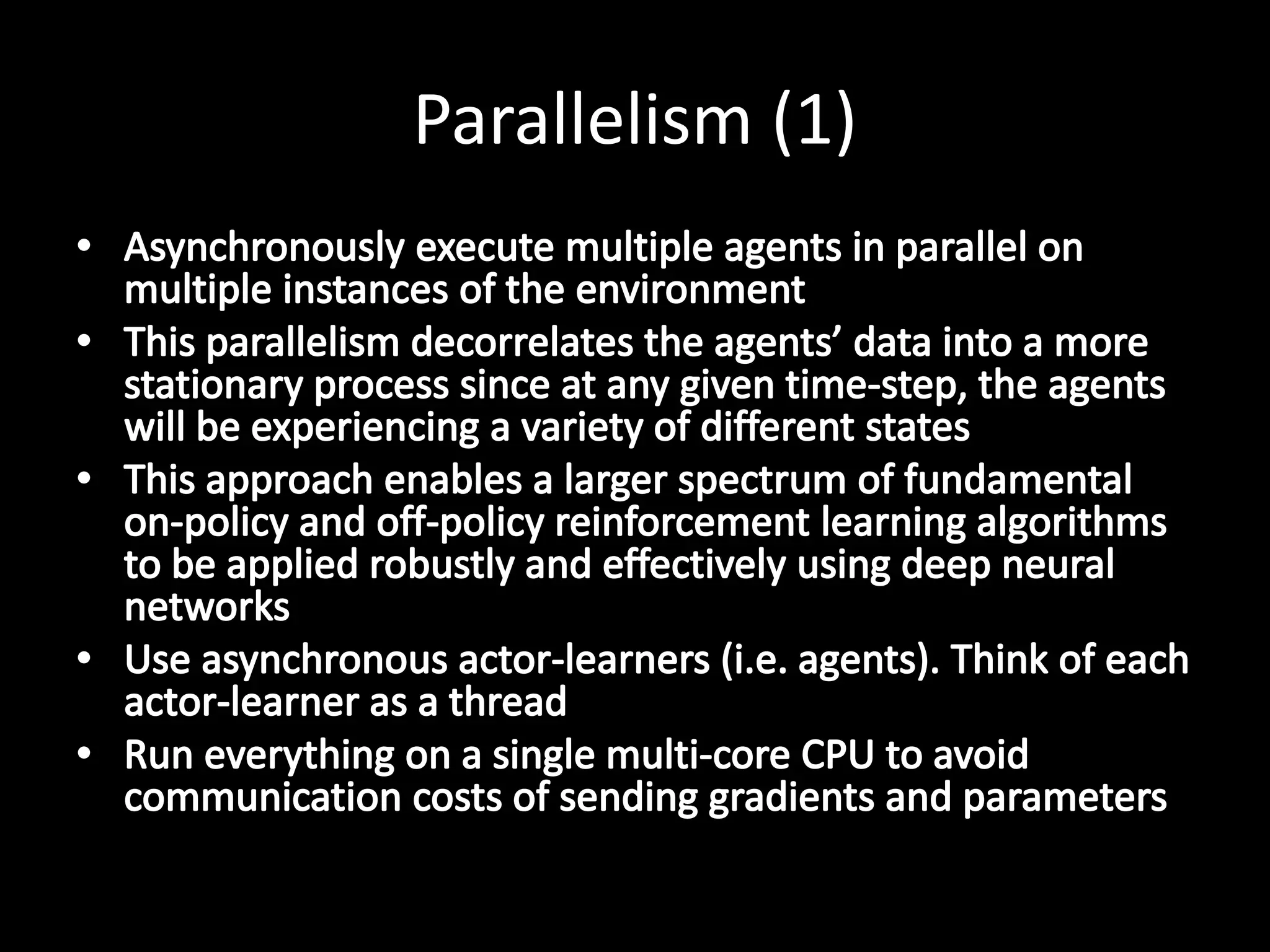 Parallelism (1)

• Asynchronously execute multiple agents in parallel on multiple instances of the environment
• This parallelism decorrelates the agents’ data into a more stationary process since at any given time-step, the agents will be experiencing a variety of different states
• This approach enables a larger spectrum of fundamental on-policy and off-policy reinforcement learning algorithms to be applied robustly and effectively using deep neural networks
• Use asynchronous actor-learners (i.e. agents). Think of each actor-learner as a thread
• Run everything on a single multi-core CPU to avoid communication costs of sending gradients and parameters